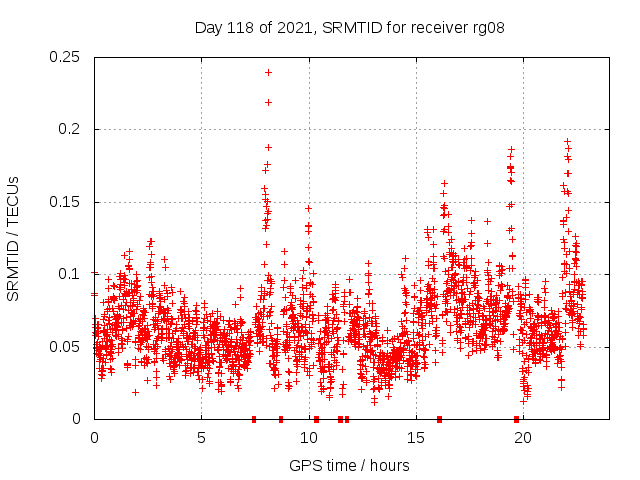 Day 118 of 2021, SRMTID for receiver rg08

SRMTID / TECUs

0.25
0.2
0.15
0.1
0.05
0

0
5
10
15
20

GPS time / hours